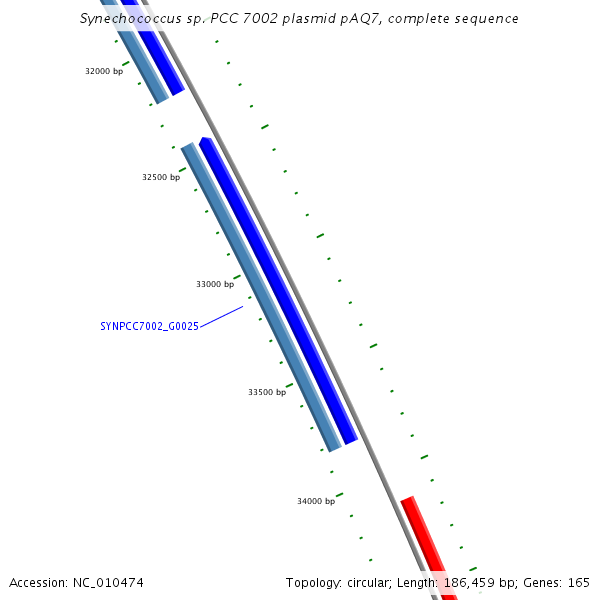 Synechococcus sp. PCC 7002 plasmid pAQ7, complete sequence

32000 bp

32500 bp

33000 bp

SYNPCC7002_G0025

33500 bp

34000 bp

Accession: NC_010474

Topology: circular; Length: 186,459 bp; Genes: 165